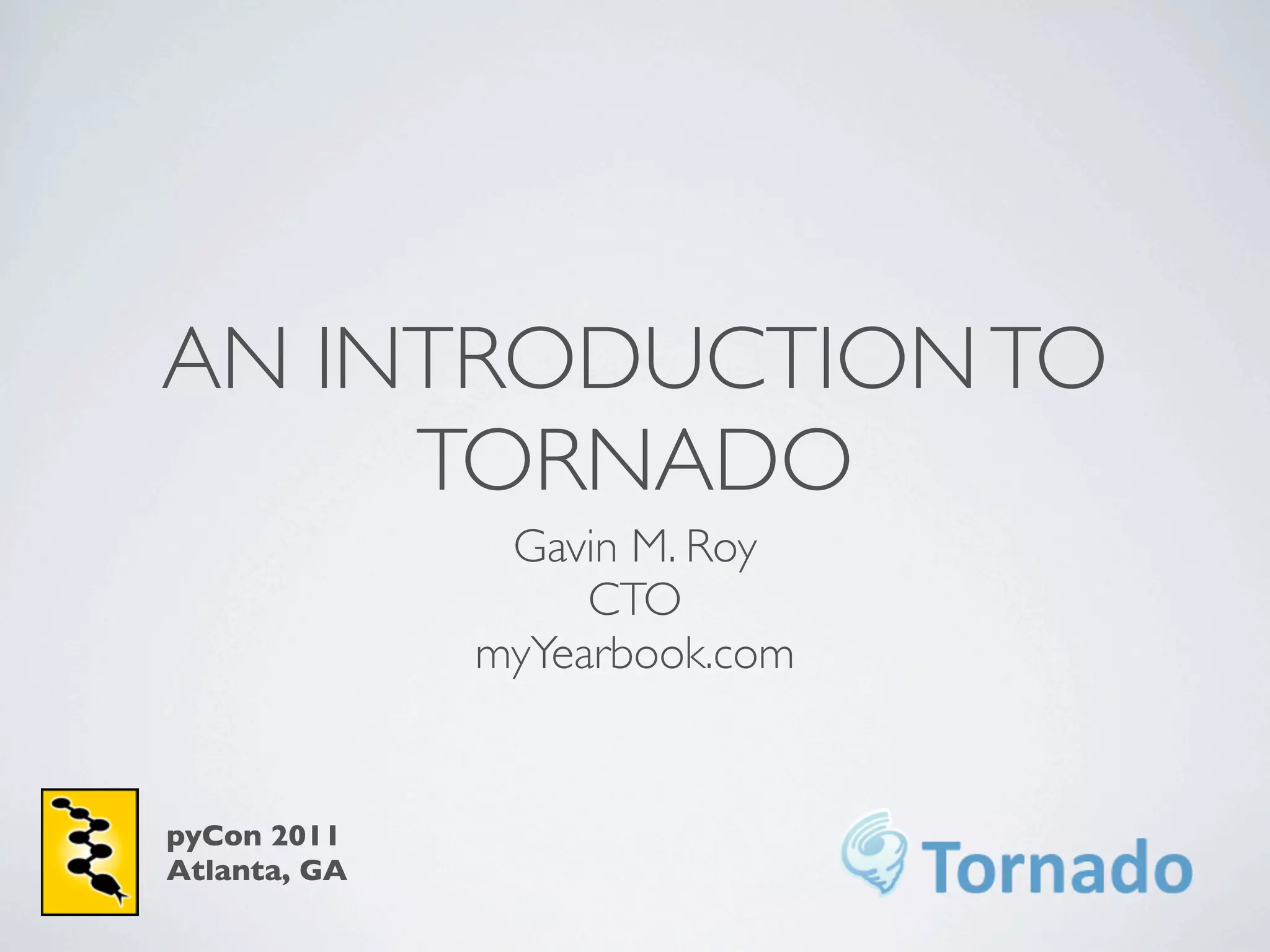 AN INTRODUCTION TO TORNADO

Gavin M. Roy
CTO
myYearbook.com

pyCon 2011
Atlanta, GA

Tornado